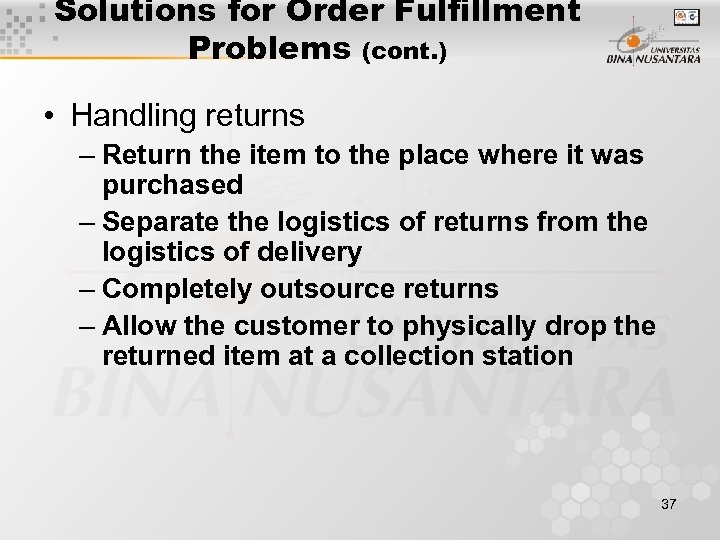 Solutions for Order Fulfillment Problems (cont.)

UNIVERSITAS BINA NUSANTARA

• Handling returns
– Return the item to the place where it was purchased
– Separate the logistics of returns from the logistics of delivery
– Completely outsource returns
– Allow the customer to physically drop the returned item at a collection station

BINA NUSANTARA

37